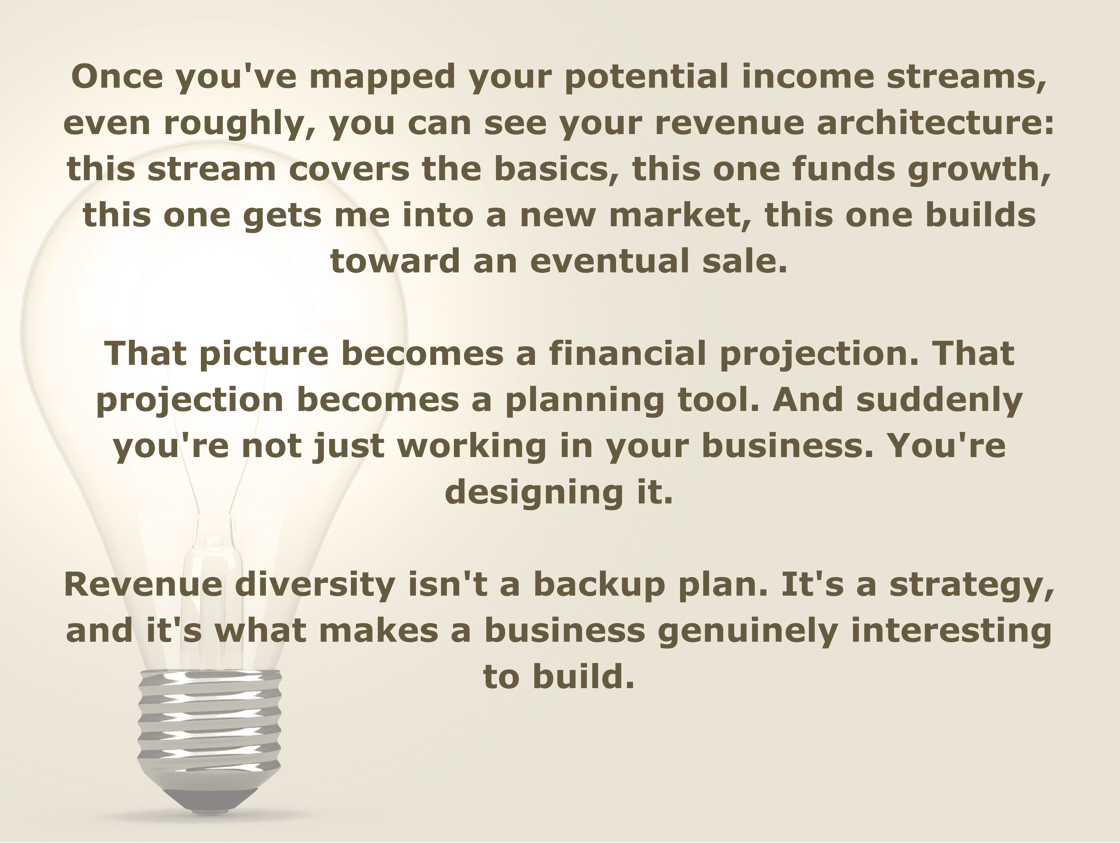 Once you've mapped your potential income streams, even roughly, you can see your revenue architecture: this stream covers the basics, this one funds growth, this one gets me into a new market, this one builds toward an eventual sale.

That picture becomes a financial projection. That projection becomes a planning tool. And suddenly you're not just working in your business. You're designing it.

Revenue diversity isn't a backup plan. It's a strategy, and it's what makes a business genuinely interesting to build.